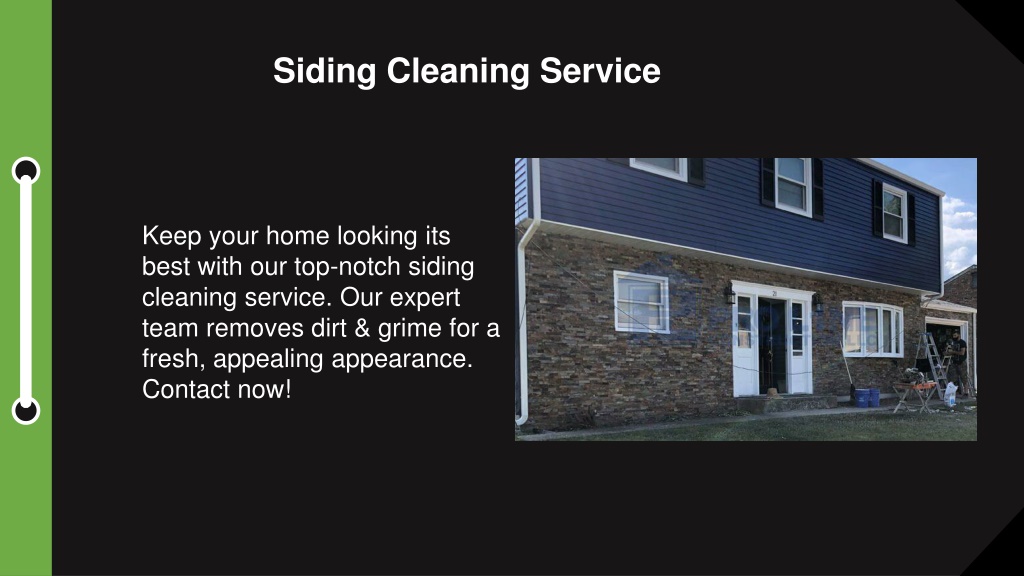 Siding Cleaning Service

Keep your home looking its best with our top-notch siding cleaning service. Our expert team removes dirt & grime for a fresh, appealing appearance. Contact now!